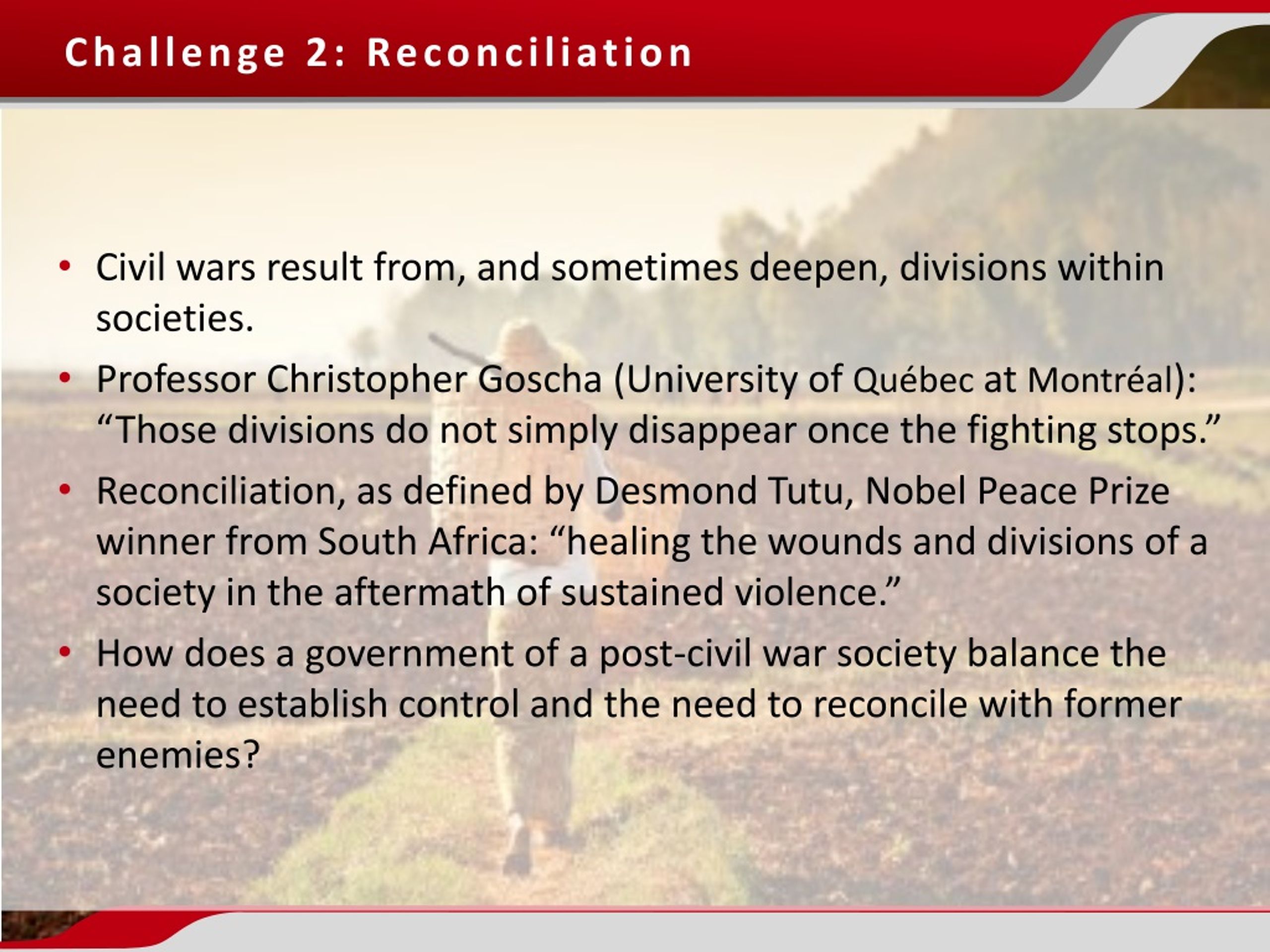 Challenge 2: Reconciliation

• Civil wars result from, and sometimes deepen, divisions within societies.

• Professor Christopher Goscha (University of Québec at Montréal): “Those divisions do not simply disappear once the fighting stops.”

• Reconciliation, as defined by Desmond Tutu, Nobel Peace Prize winner from South Africa: “healing the wounds and divisions of a society in the aftermath of sustained violence.”

• How does a government of a post-civil war society balance the need to establish control and the need to reconcile with former enemies?